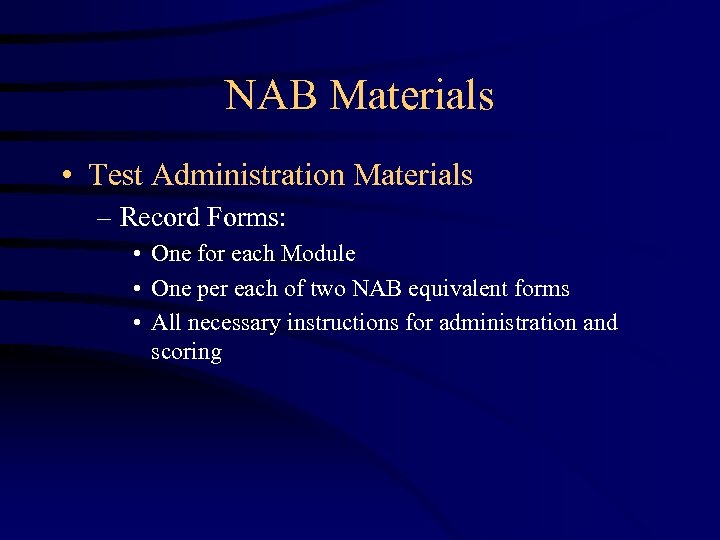 NAB Materials

• Test Administration Materials
– Record Forms:
• One for each Module
• One per each of two NAB equivalent forms
• All necessary instructions for administration and scoring